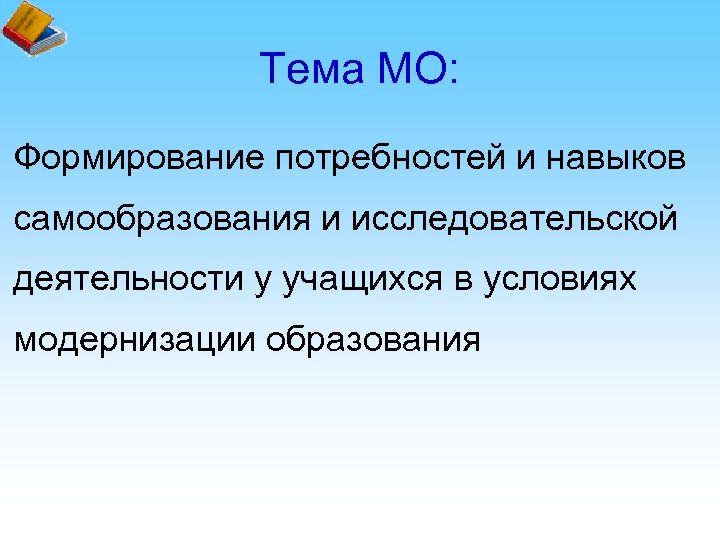 Тема МО:

Формирование потребностей и навыков самообразования и исследовательской деятельности у учащихся в условиях модернизации образования